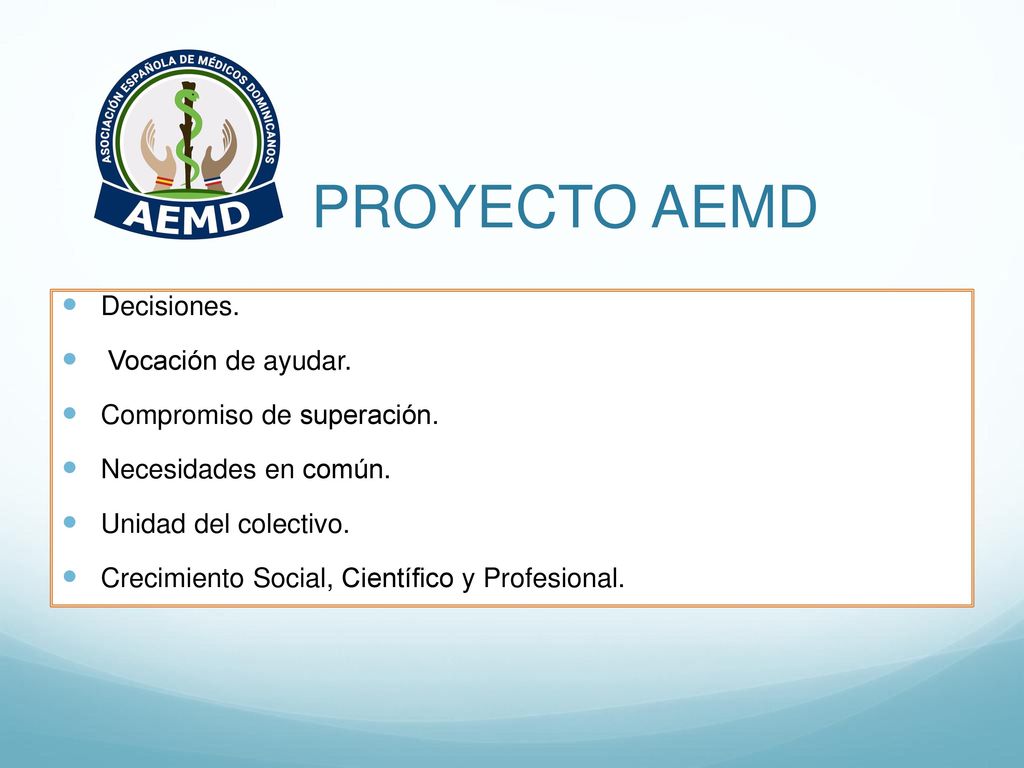 ASOCIACIÓN ESPAÑOLA DE MÉDICOS DOMINICANOS
AEMD

PROYECTO AEMD

- Decisiones.
- Vocación de ayudar.
- Compromiso de superación.
- Necesidades en común.
- Unidad del colectivo.
- Crecimiento Social, Científico y Profesional.